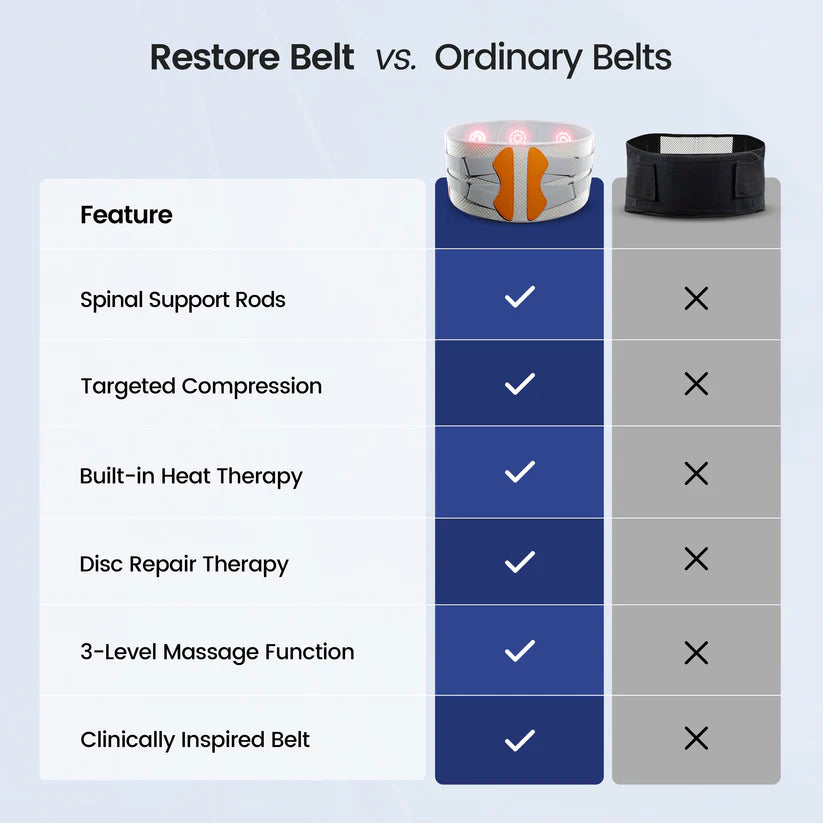 Restore Belt vs. Ordinary Belts

| Feature | | |
|---|---|---|
| Spinal Support Rods | ✓ | ✕ |
| Targeted Compression | ✓ | ✕ |
| Built-in Heat Therapy | ✓ | ✕ |
| Disc Repair Therapy | ✓ | ✕ |
| 3-Level Massage Function | ✓ | ✕ |
| Clinically Inspired Belt | ✓ | ✕ |